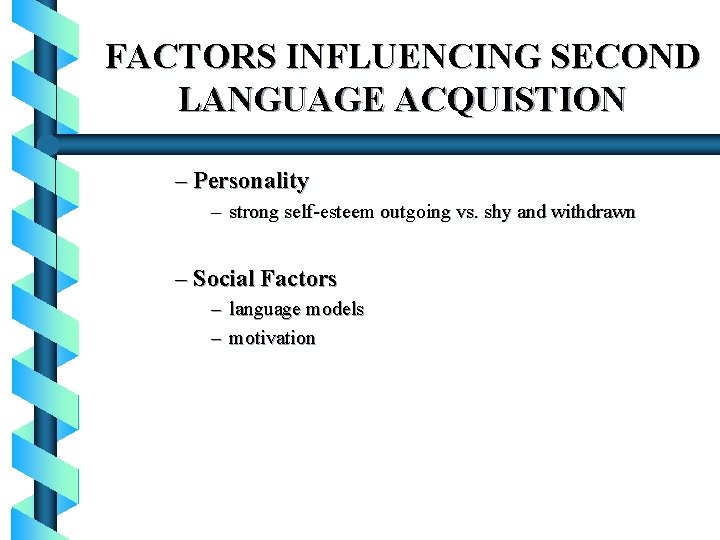 FACTORS INFLUENCING SECOND LANGUAGE ACQUISTION

– Personality
– strong self-esteem outgoing vs. shy and withdrawn

– Social Factors
– language models
– motivation